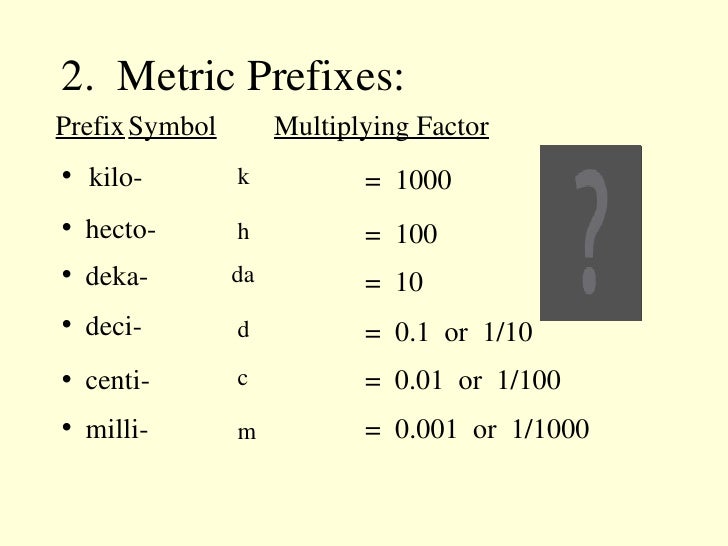 2. Metric Prefixes:

| Prefix | Symbol | Multiplying Factor |
|---|---|---|
| • kilo- | k | = 1000 |
| • hecto- | h | = 100 |
| • deka- | da | = 10 |
| • deci- | d | = 0.1 or 1/10 |
| • centi- | c | = 0.01 or 1/100 |
| • milli- | m | = 0.001 or 1/1000 |

?